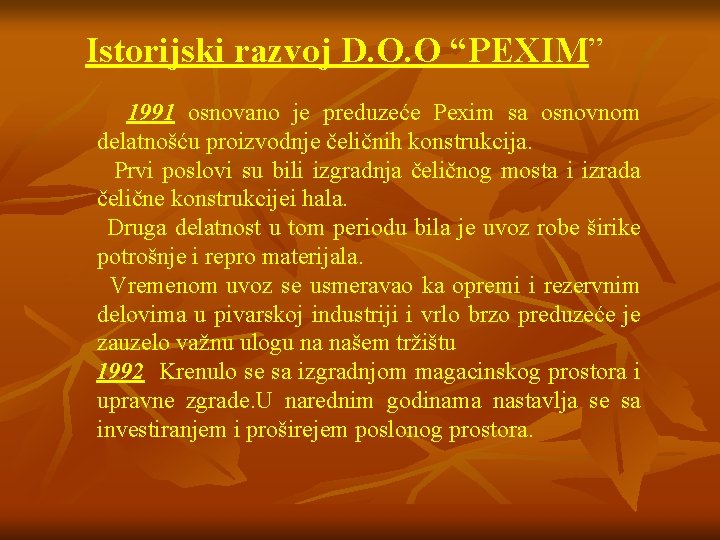 Istorijski razvoj D.O.O “PEXIM”

1991 osnovano je preduzeće Pexim sa osnovnom delatnošću proizvodnje čeličnih konstrukcija.

Prvi poslovi su bili izgradnja čeličnog mosta i izrada čelične konstrukcijei hala.

Druga delatnost u tom periodu bila je uvoz robe širike potrošnje i repro materijala.

Vremenom uvoz se usmeravao ka opremi i rezervnim delovima u pivarskoj industriji i vrlo brzo preduzeće je zauzelo važnu ulogu na našem tržištu

1992 Krenulo se sa izgradnjom magacinskog prostora i upravne zgrade.U narednim godinama nastavlja se sa investiranjem i proširejem poslonog prostora.